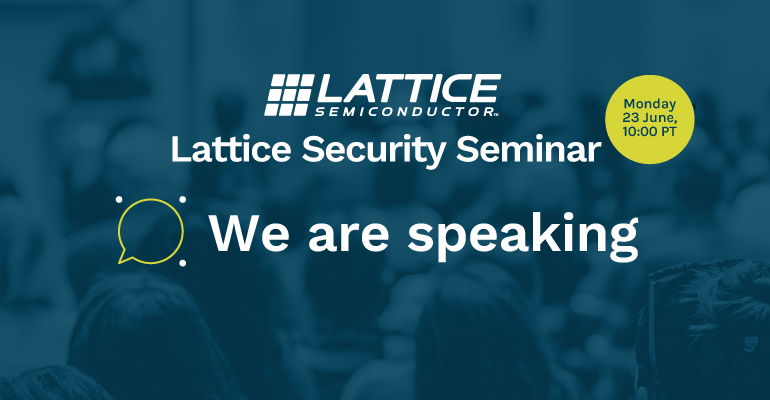 LATTICE
SEMICONDUCTOR™

Lattice Security Seminar

Monday 23 June, 10:00 PT

We are speaking